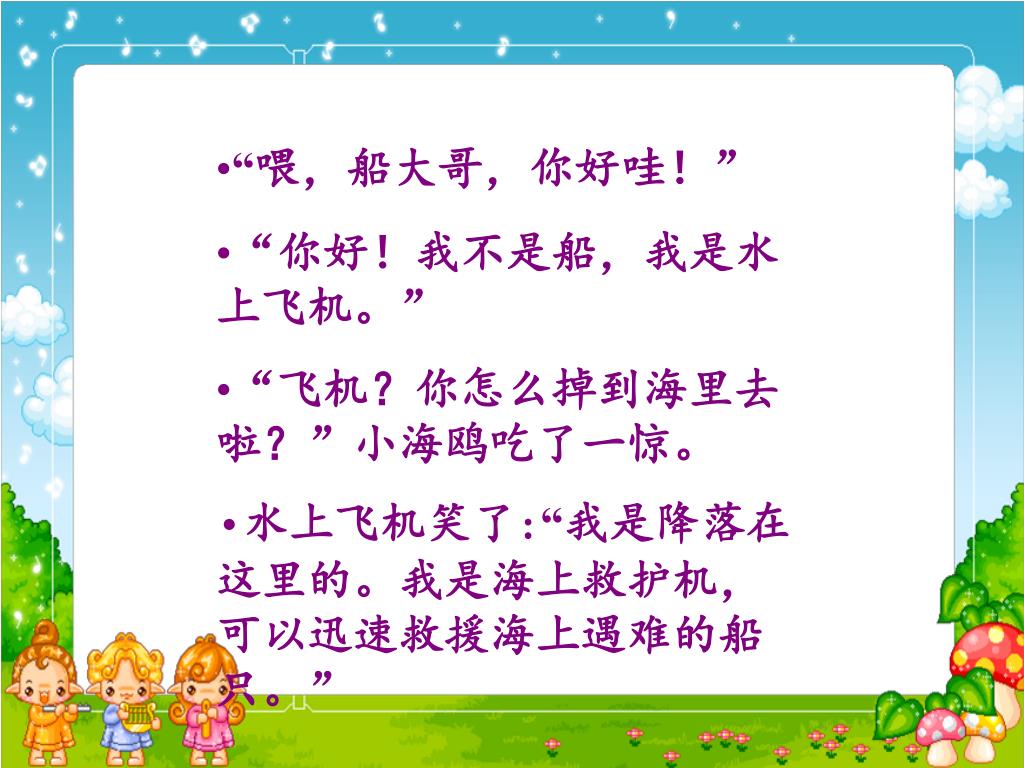 •“喂，船大哥，你好哇！”

•“你好！我不是船，我是水上飞机。”

•“飞机？你怎么掉到海里去啦？”小海鸥吃了一惊。

•水上飞机笑了:“我是降落在这里的。我是海上救护机，可以迅速救援海上遇难的船只。”